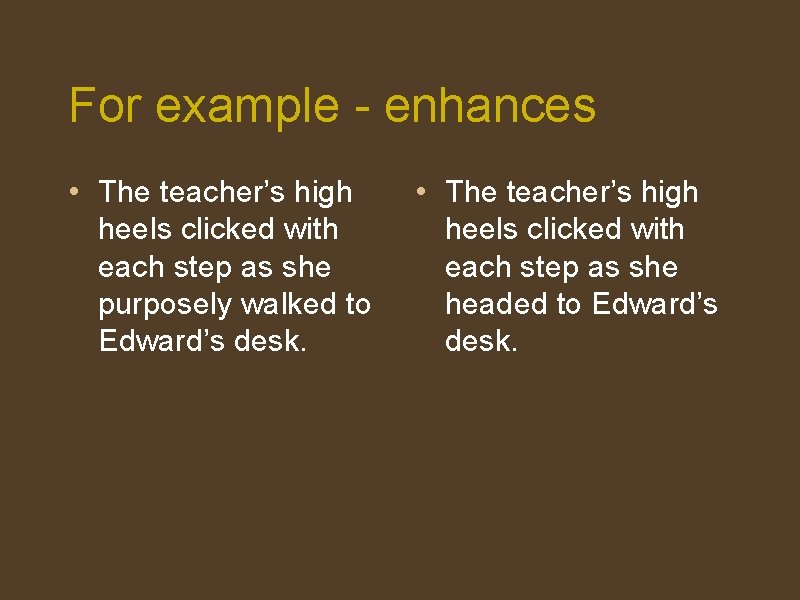 For example - enhances

• The teacher’s high heels clicked with each step as she purposely walked to Edward’s desk.

• The teacher’s high heels clicked with each step as she headed to Edward’s desk.